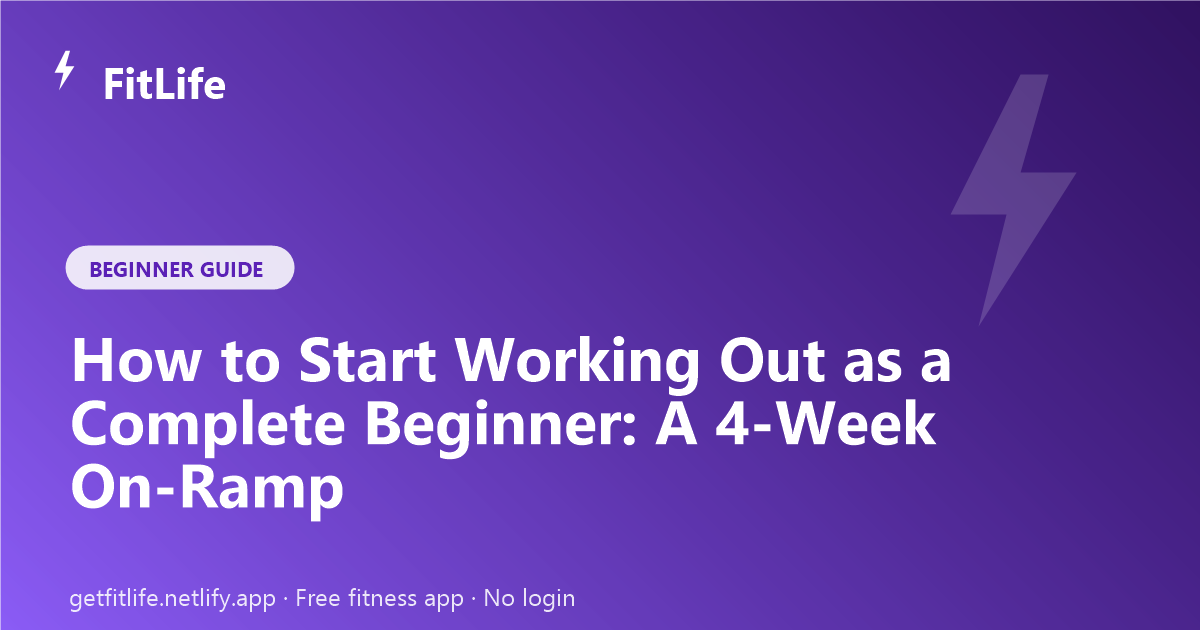 FitLife

BEGINNER GUIDE

How to Start Working Out as a Complete Beginner: A 4-Week On-Ramp

getfitlife.netlify.app · Free fitness app · No login